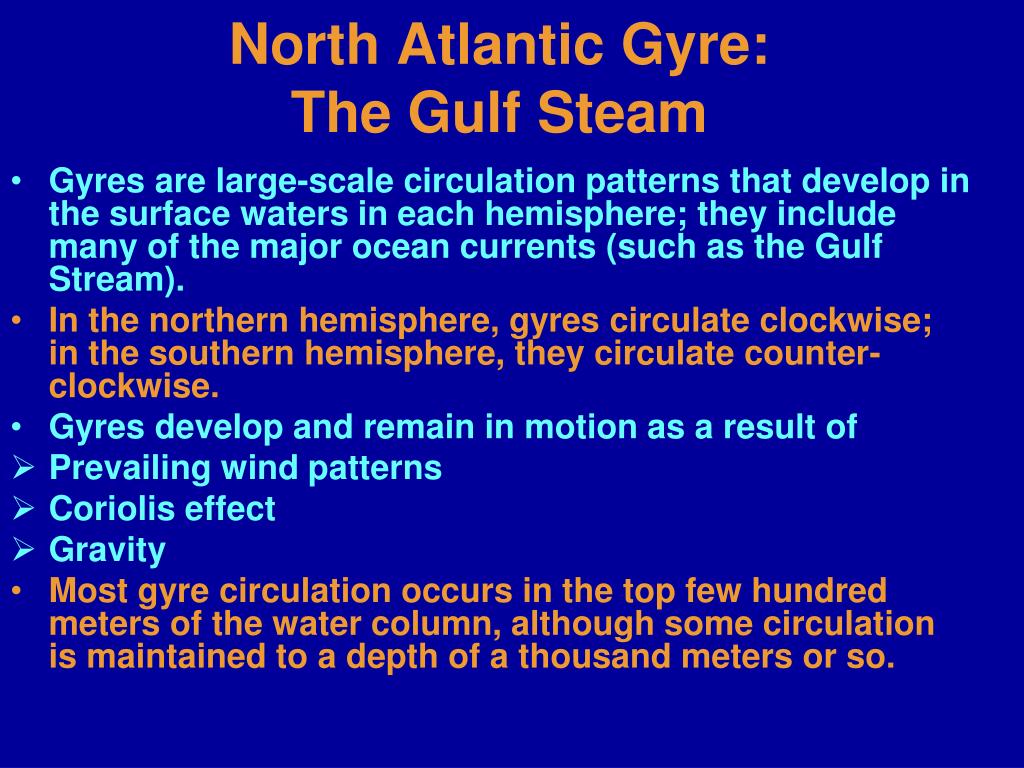 North Atlantic Gyre:
The Gulf Steam

• Gyres are large-scale circulation patterns that develop in the surface waters in each hemisphere; they include many of the major ocean currents (such as the Gulf Stream).
• In the northern hemisphere, gyres circulate clockwise; in the southern hemisphere, they circulate counter-clockwise.
• Gyres develop and remain in motion as a result of
➢ Prevailing wind patterns
➢ Coriolis effect
➢ Gravity
• Most gyre circulation occurs in the top few hundred meters of the water column, although some circulation is maintained to a depth of a thousand meters or so.